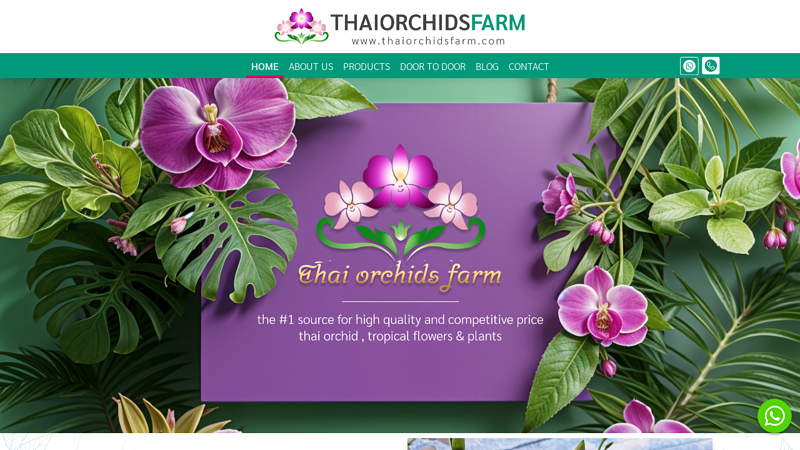 THAIORCHIDSFARM
www.thaiorchidsfarm.com

HOME ABOUT US PRODUCTS DOOR TO DOOR BLOG CONTACT

Thai orchids farm

the #1 source for high quality and competitive price thai orchid , tropical flowers & plants